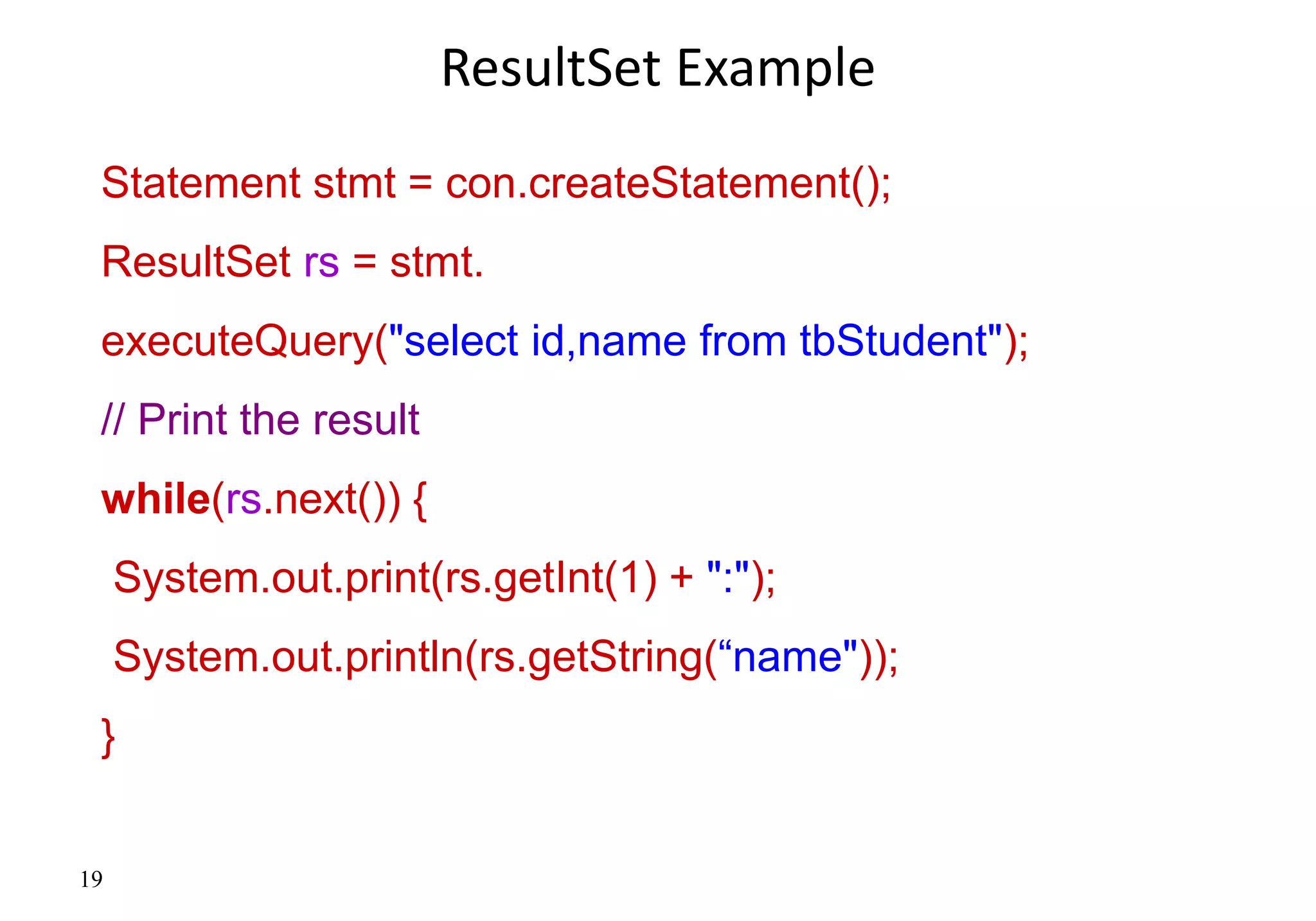 ResultSet Example

Statement stmt = con.createStatement();

ResultSet rs = stmt.

executeQuery("select id,name from tbStudent");

// Print the result

while(rs.next()) {

System.out.print(rs.getInt(1) + ":");

System.out.println(rs.getString(“name"));

}

19